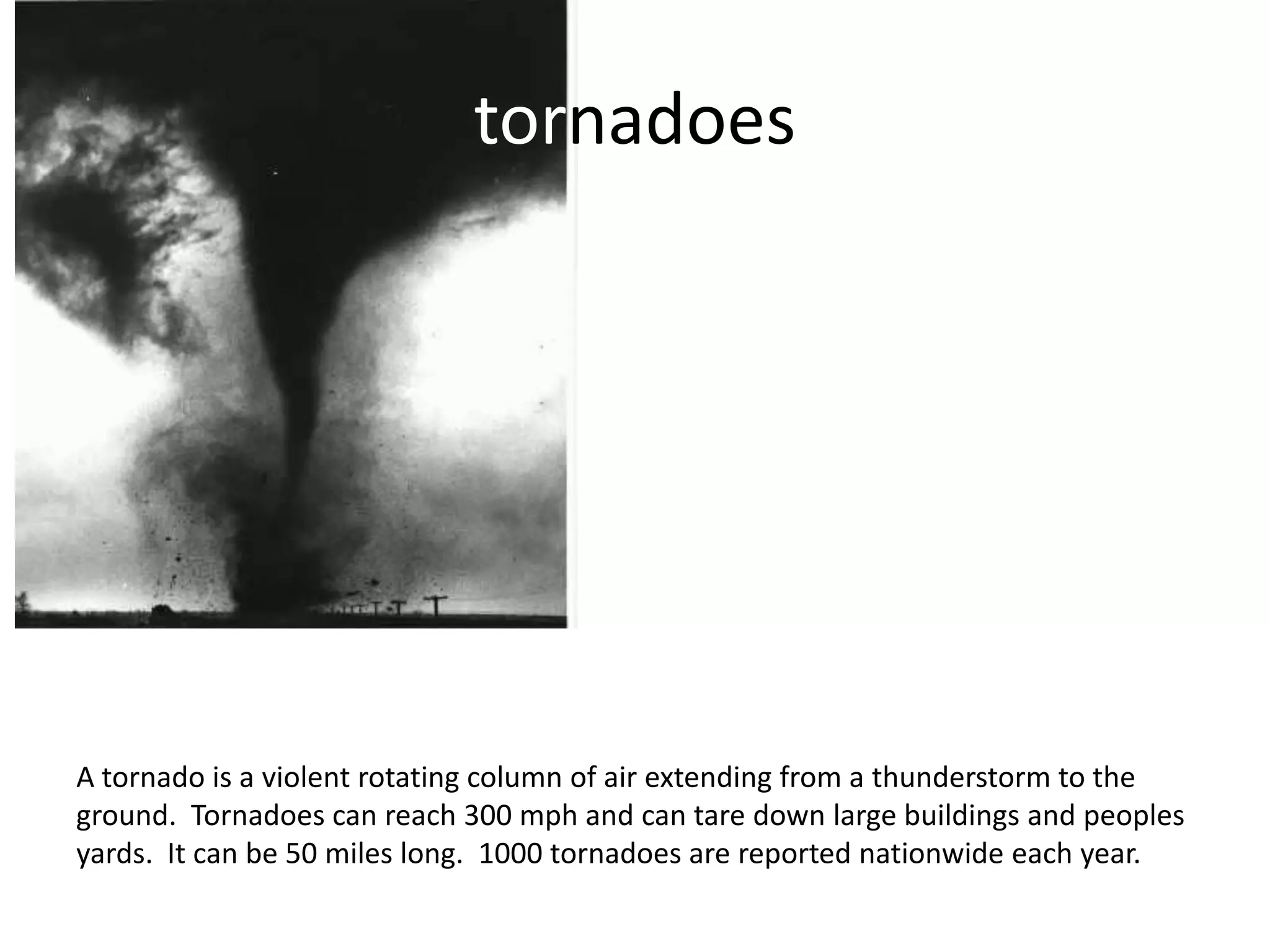 tornadoes

A tornado is a violent rotating column of air extending from a thunderstorm to the ground.  Tornadoes can reach 300 mph and can tare down large buildings and peoples yards.  It can be 50 miles long.  1000 tornadoes are reported nationwide each year.